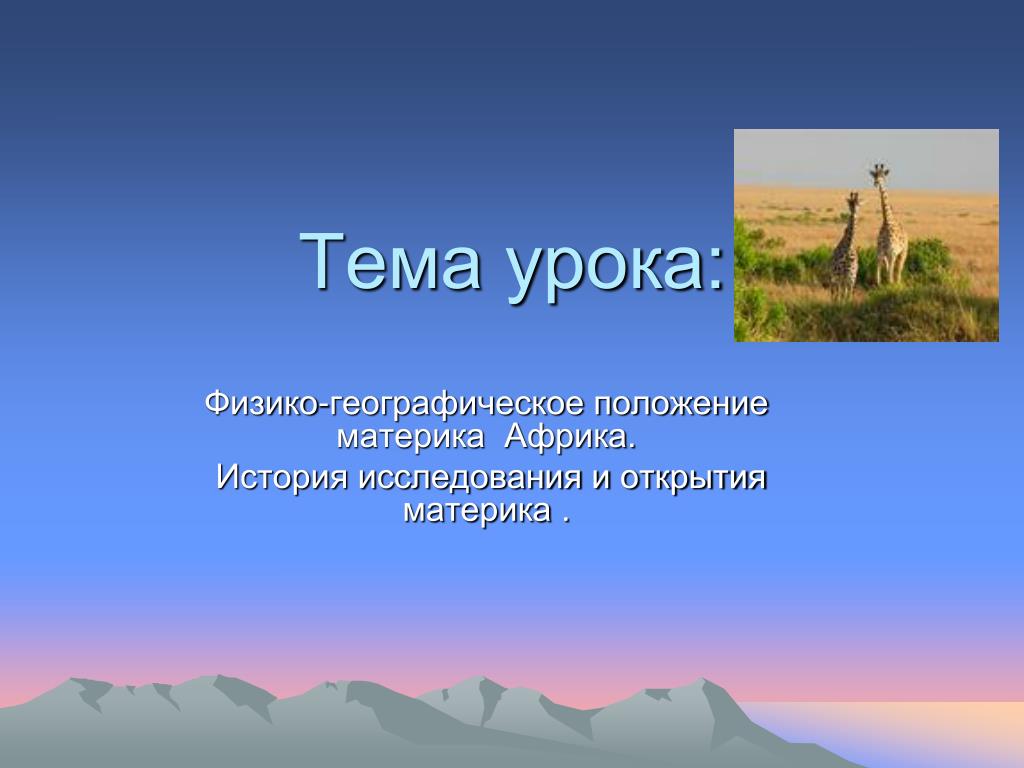 Тема урока:

Физико-географическое положение материка Африка.

История исследования и открытия материка .